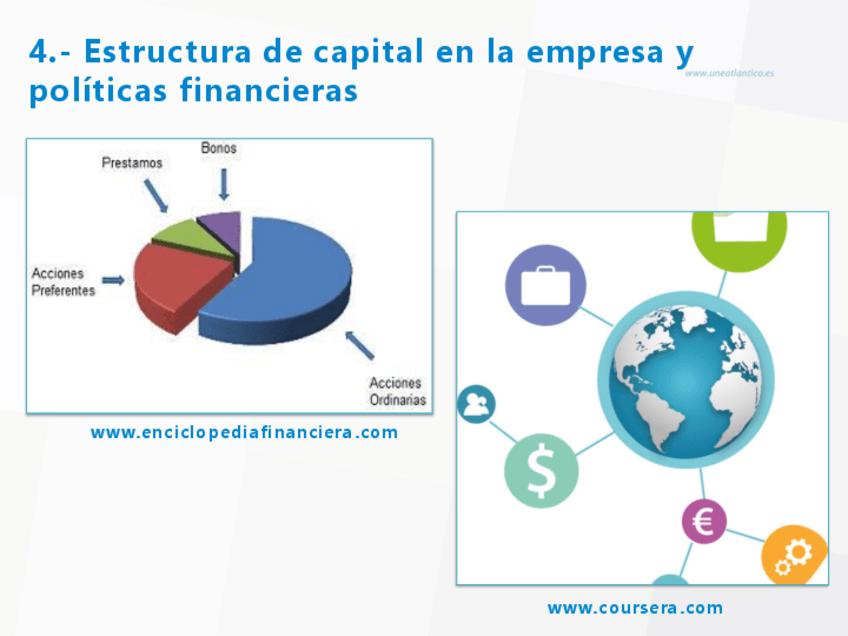 4.- Estructura de capital en la empresa y políticas financieras

www.uneatlantico.es

Bonos
Prestamos
Acciones Preferentes
Acciones Ordinarias

www.enciclopediafinanciera.com

$
€

www.coursera.com